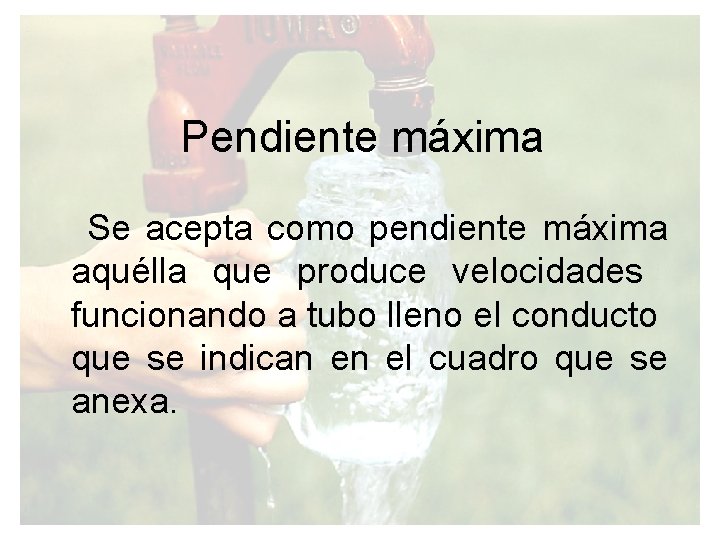 IOWA

Pendiente máxima

Se acepta como pendiente máxima aquélla que produce velocidades funcionando a tubo lleno el conducto que se indican en el cuadro que se anexa.